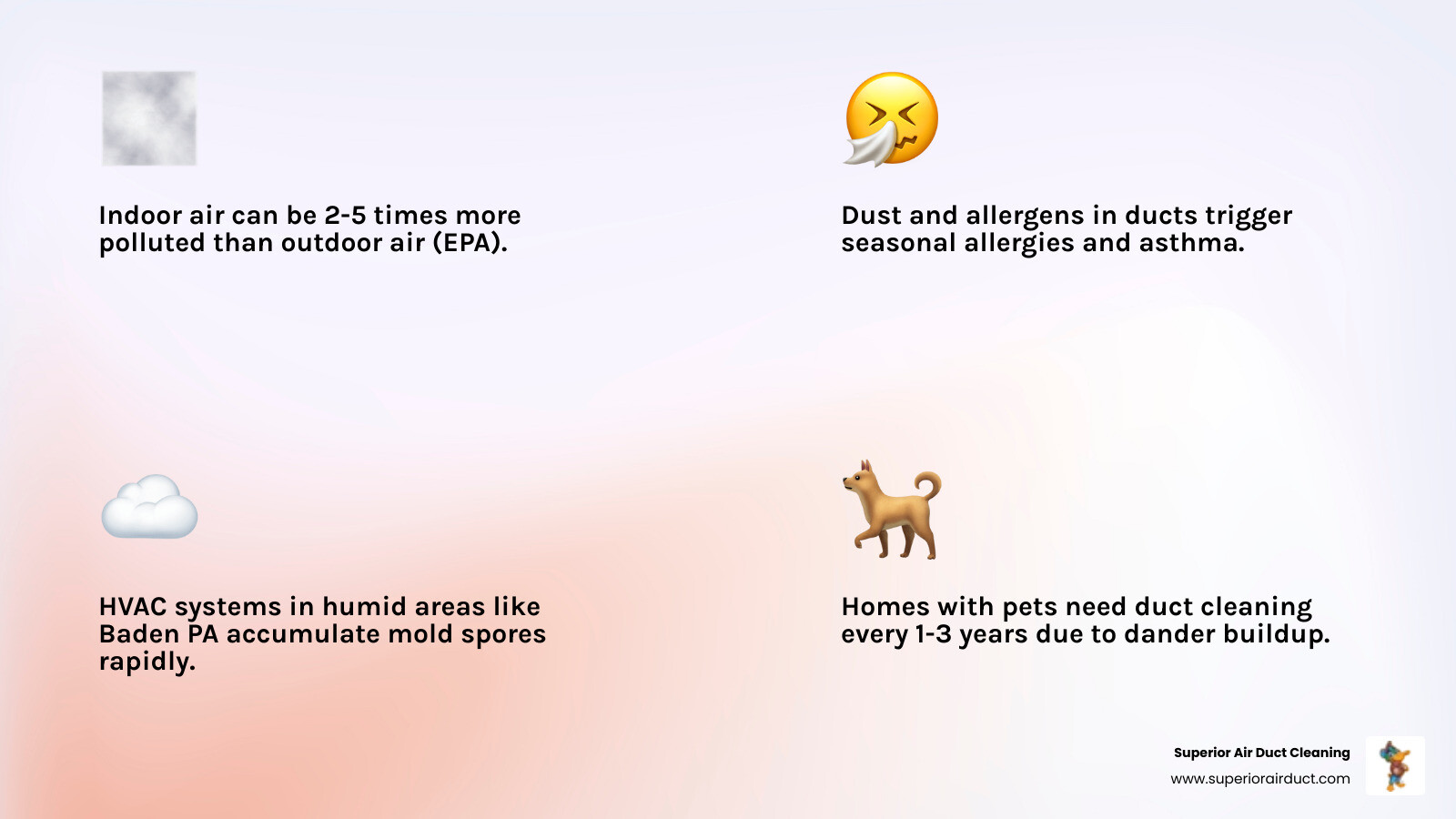 Indoor air can be 2-5 times more polluted than outdoor air (EPA).

Dust and allergens in ducts trigger seasonal allergies and asthma.

HVAC systems in humid areas like Baden PA accumulate mold spores rapidly.

Homes with pets need duct cleaning every 1-3 years due to dander buildup.

Superior Air Duct Cleaning
www.superiorairduct.com